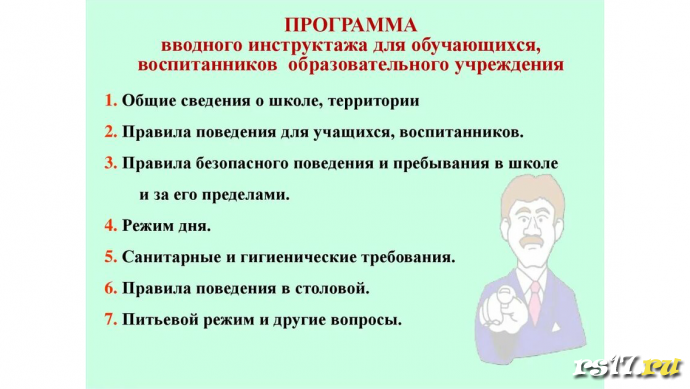 ПРОГРАММА
вводного инструктажа для обучающихся, воспитанников образовательного учреждения

1. Общие сведения о школе, территории

2. Правила поведения для учащихся, воспитанников.

3. Правила безопасного поведения и пребывания в школе и за его пределами.

4. Режим дня.

5. Санитарные и гигиенические требования.

6. Правила поведения в столовой.

7. Питьевой режим и другие вопросы.

rs17.ru